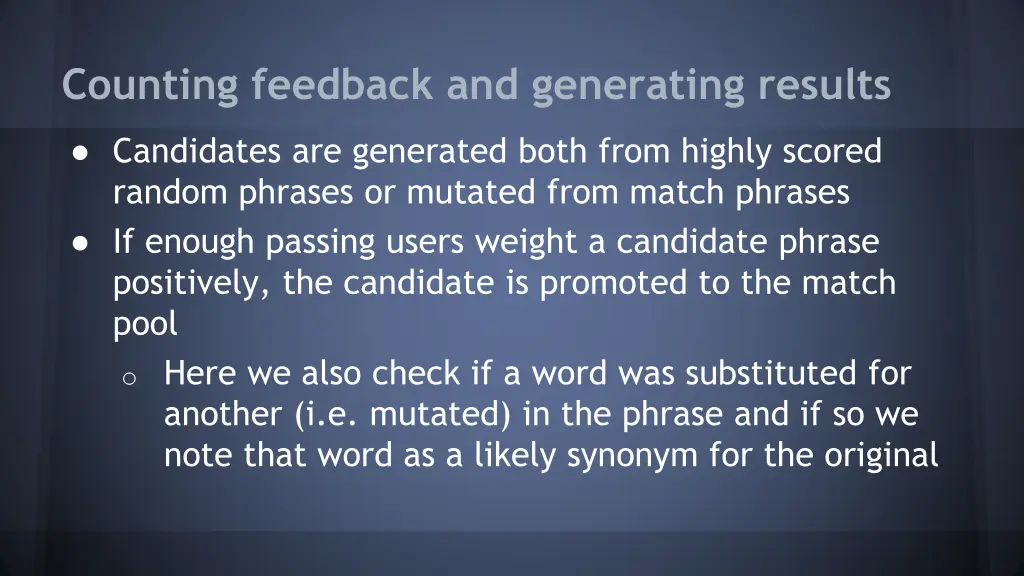 Counting feedback and generating results

● Candidates are generated both from highly scored random phrases or mutated from match phrases
● If enough passing users weight a candidate phrase positively, the candidate is promoted to the match pool
 ○ Here we also check if a word was substituted for another (i.e. mutated) in the phrase and if so we note that word as a likely synonym for the original